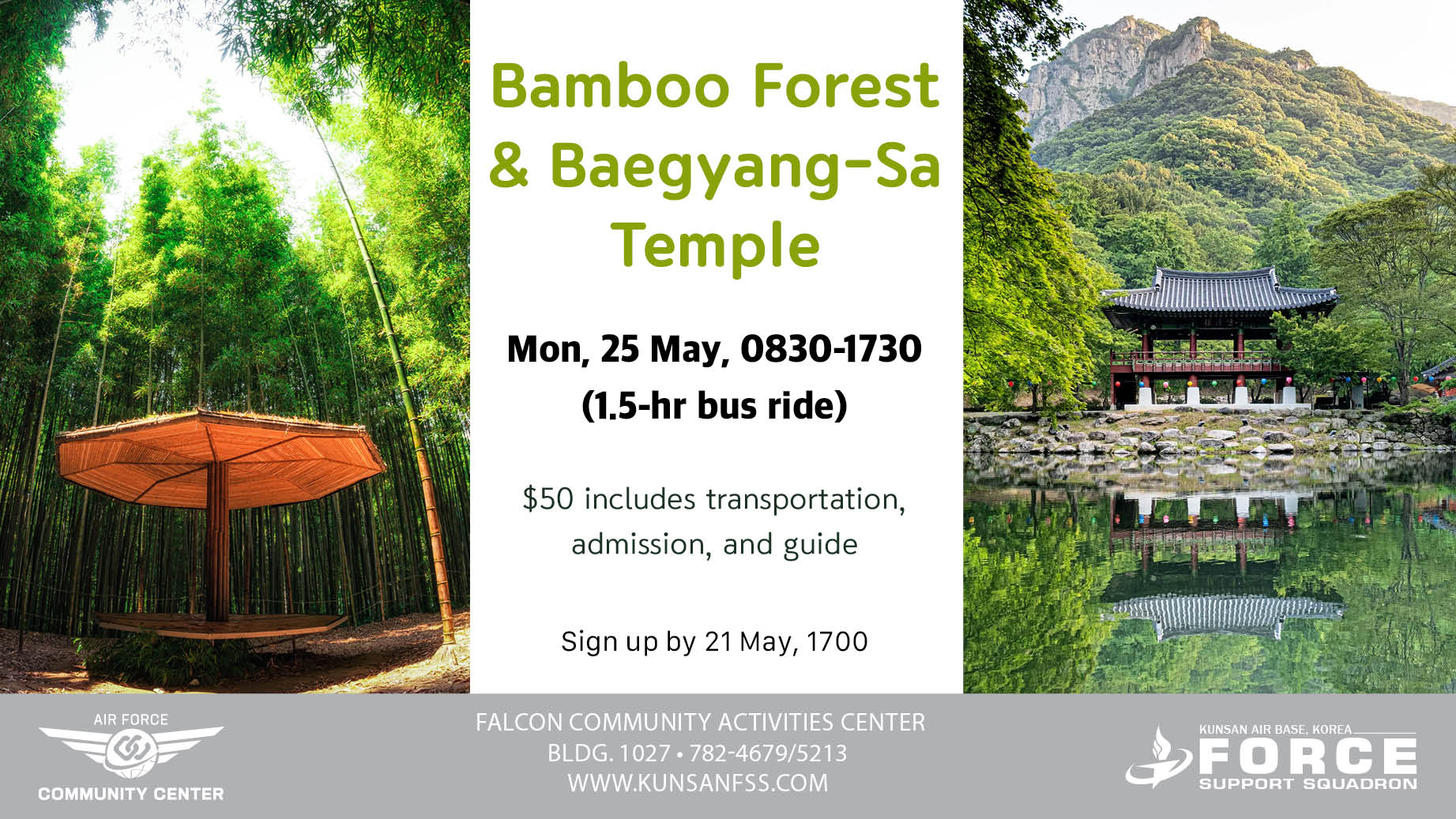 Bamboo Forest & Baegyang-Sa Temple

Mon, 25 May, 0830-1730
(1.5-hr bus ride)

$50 includes transportation, admission, and guide

Sign up by 21 May, 1700

AIR FORCE
COMMUNITY CENTER

FALCON COMMUNITY ACTIVITIES CENTER
BLDG. 1027 • 782-4679/5213
WWW.KUNSANFSS.COM

KUNSAN AIR BASE, KOREA
FORCE
SUPPORT SQUADRON